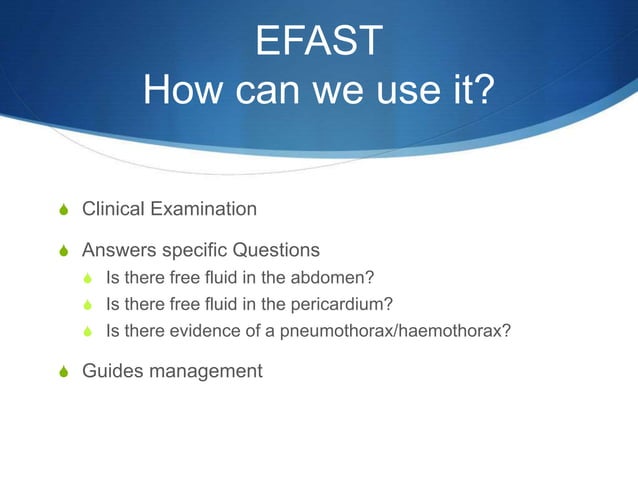 EFAST
How can we use it?

Clinical Examination

Answers specific Questions

Is there free fluid in the abdomen?

Is there free fluid in the pericardium?

Is there evidence of a pneumothorax/haemothorax?

Guides management